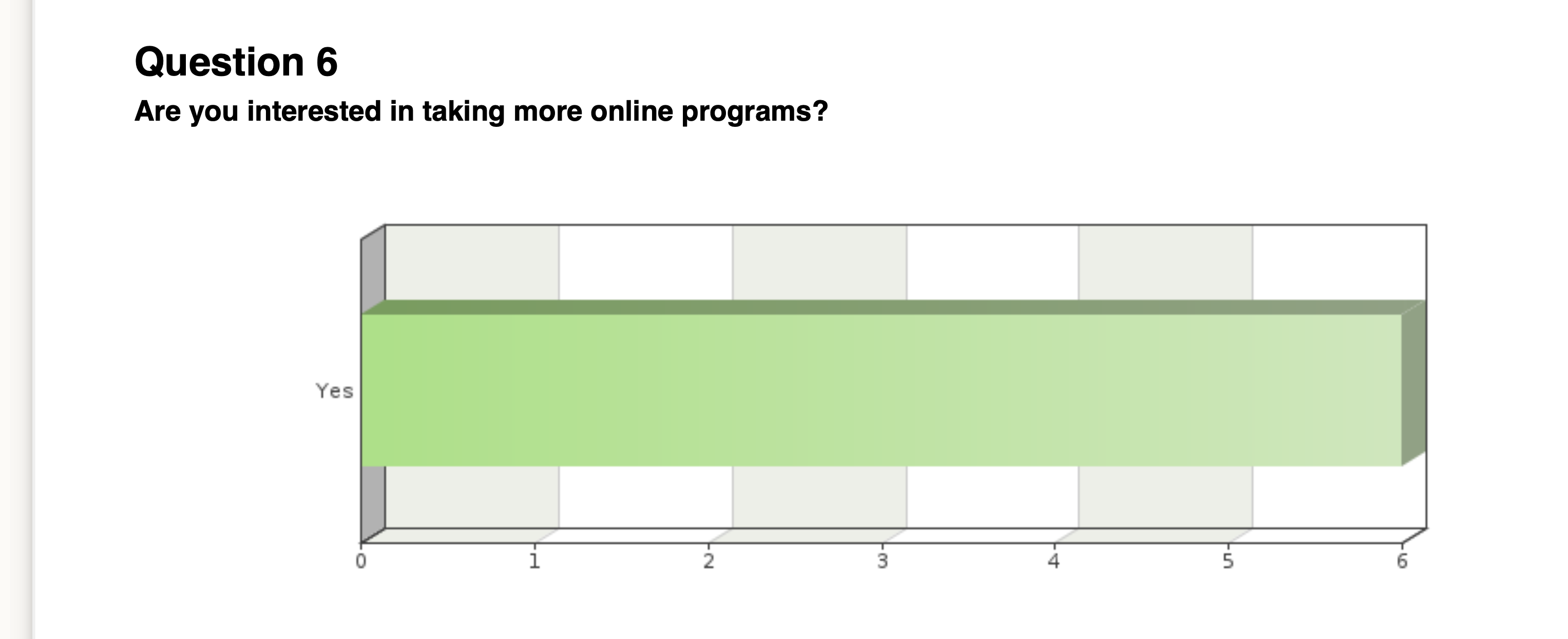 Question 6

Are you interested in taking more online programs?

Yes

0 1 2 3 4 5 6